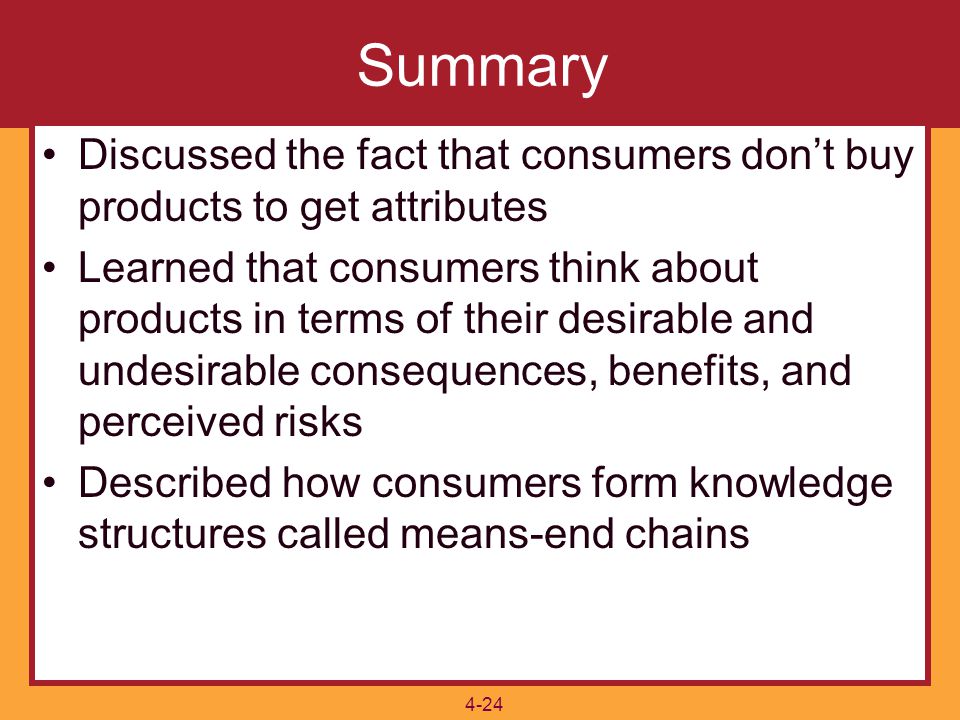 Summary

• Discussed the fact that consumers don’t buy products to get attributes
• Learned that consumers think about products in terms of their desirable and undesirable consequences, benefits, and perceived risks
• Described how consumers form knowledge structures called means-end chains

4-24